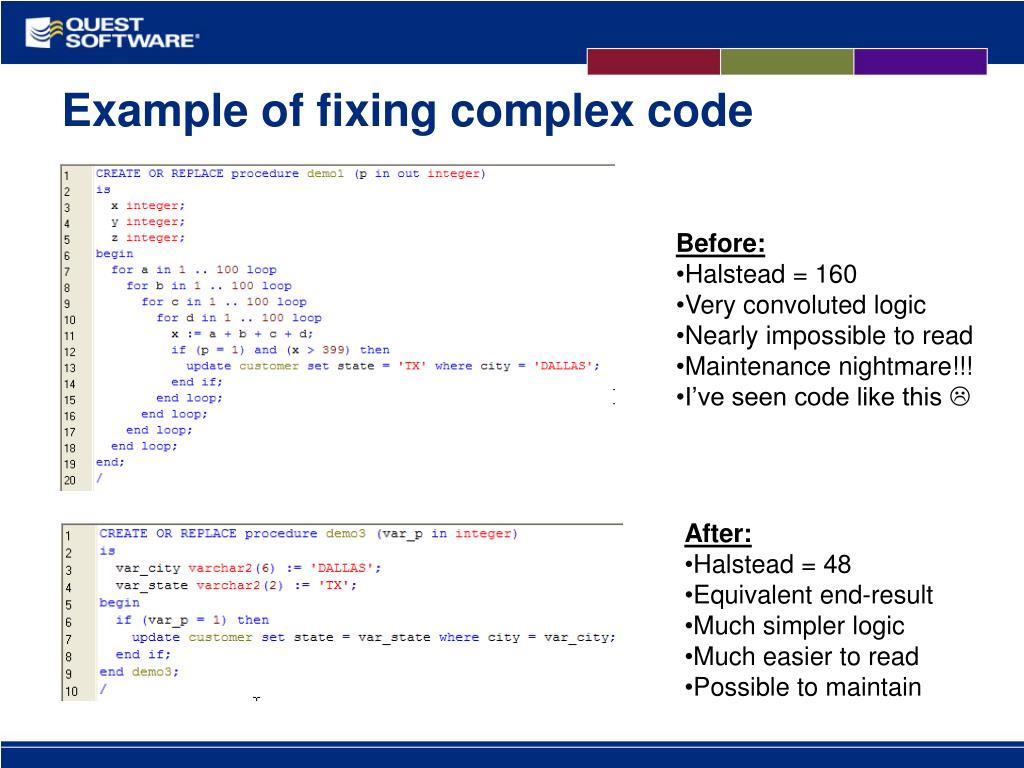 QUEST SOFTWARE®

Example of fixing complex code

1 CREATE OR REPLACE procedure demo1 (p in out integer)
2 is
3 x integer;
4 y integer;
5 z integer;
6 begin
7 for a in 1 .. 100 loop
8 for b in 1 .. 100 loop
9 for c in 1 .. 100 loop
10 for d in 1 .. 100 loop
11 x := a + b + c + d;
12 if (p = 1) and (x > 399) then
13 update customer set state = 'TX' where city = 'DALLAS';
14 end if;
15 end loop;
16 end loop;
17 end loop;
18 end loop;
19 end;
20 /

Before:
•Halstead = 160
•Very convoluted logic
•Nearly impossible to read
•Maintenance nightmare!!!
•I've seen code like this ☹

1 CREATE OR REPLACE procedure demo3 (var_p in integer)
2 is
3 var_city varchar2(6) := 'DALLAS';
4 var_state varchar2(2) := 'TX';
5 begin
6 if (var_p = 1) then
7 update customer set state = var_state where city = var_city;
8 end if;
9 end demo3;
10 /

After:
•Halstead = 48
•Equivalent end-result
•Much simpler logic
•Much easier to read
•Possible to maintain